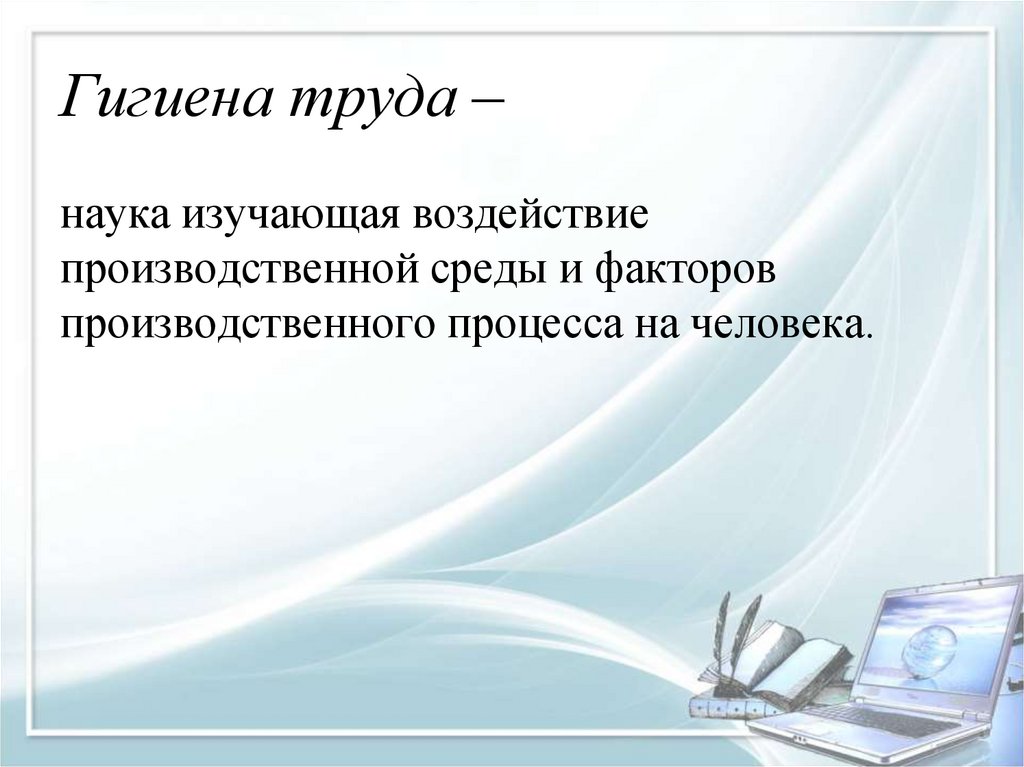 Гигиена труда –

наука изучающая воздействие производственной среды и факторов производственного процесса на человека.